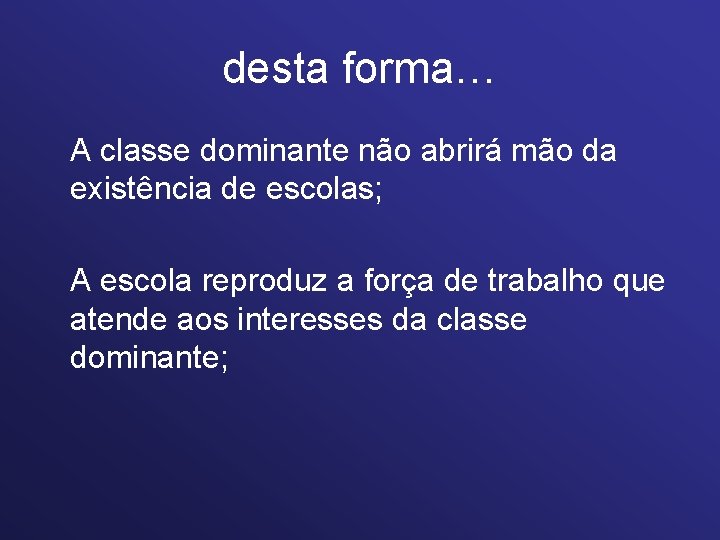 desta forma…

A classe dominante não abrirá mão da existência de escolas;

A escola reproduz a força de trabalho que atende aos interesses da classe dominante;